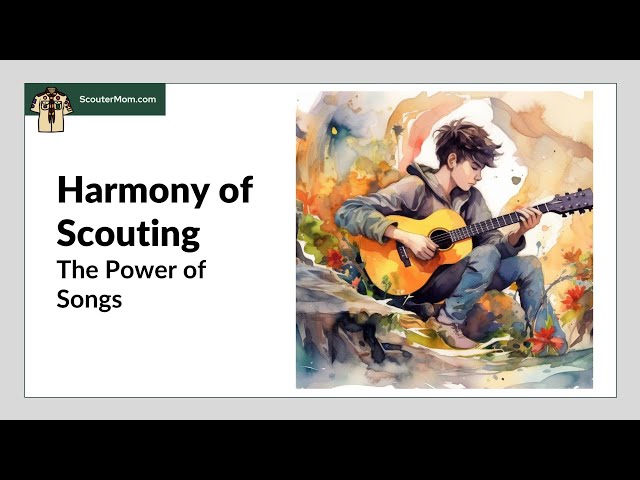 ScouterMom.com

Harmony of Scouting
The Power of Songs